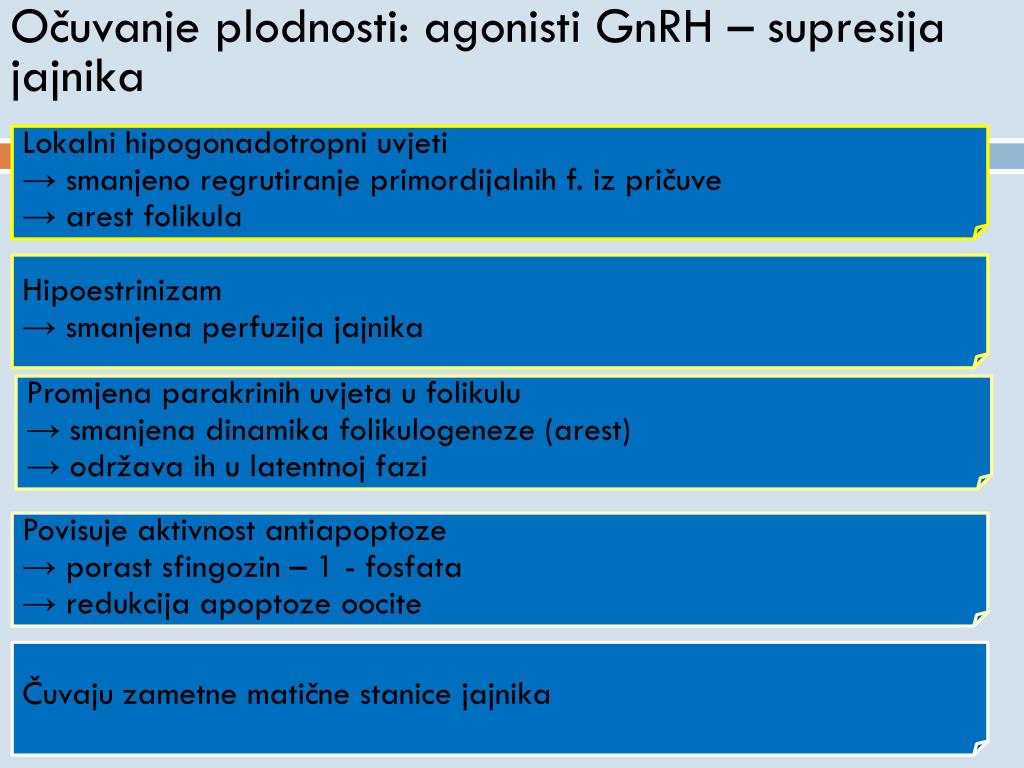 Očuvanje plodnosti: agonisti GnRH – supresija jajnika

Lokalni hipogonadotropni uvjeti
→ smanjeno regrutiranje primordijalnih f. iz pričuve
→ arest folikula

Hipoestrinizam
→ smanjena perfuzija jajnika

Promjena parakrinih uvjeta u folikulu
→ smanjena dinamika folikulogeneze (arest)
→ održava ih u latentnoj fazi

Povisuje aktivnost antiapoptoze
→ porast sfingozin – 1 - fosfata
→ redukcija apoptoze oocite

Čuvaju zametne matične stanice jajnika